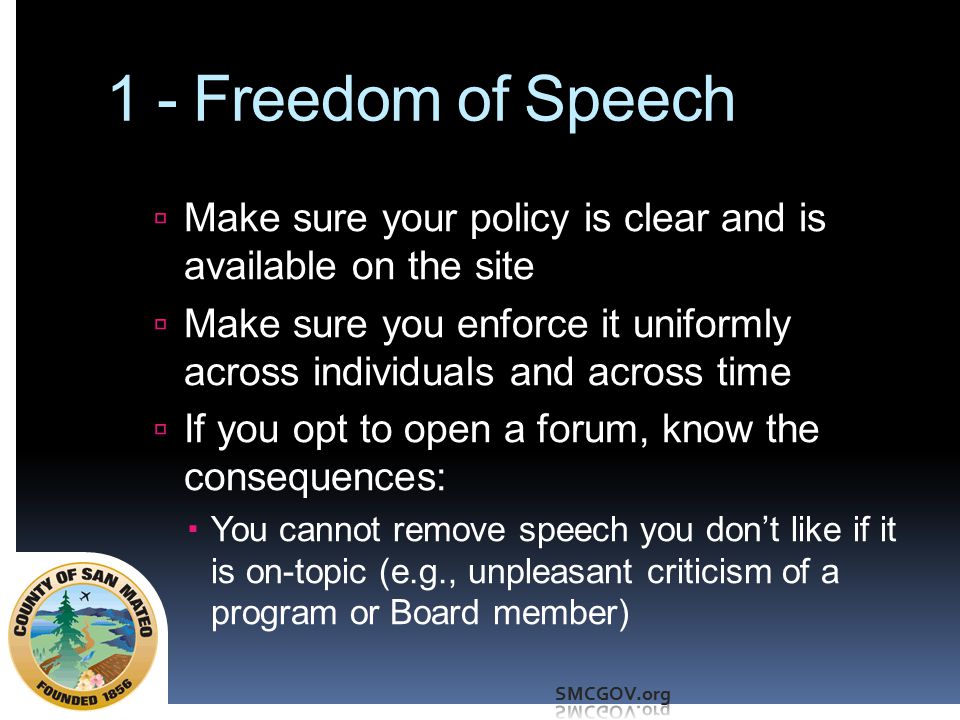 1 - Freedom of Speech

▫ Make sure your policy is clear and is available on the site

▫ Make sure you enforce it uniformly across individuals and across time

▫ If you opt to open a forum, know the consequences:

▪ You cannot remove speech you don't like if it is on-topic (e.g., unpleasant criticism of a program or Board member)

COUNTY OF SAN MATEO
FOUNDED 1856

SMCGOV.org